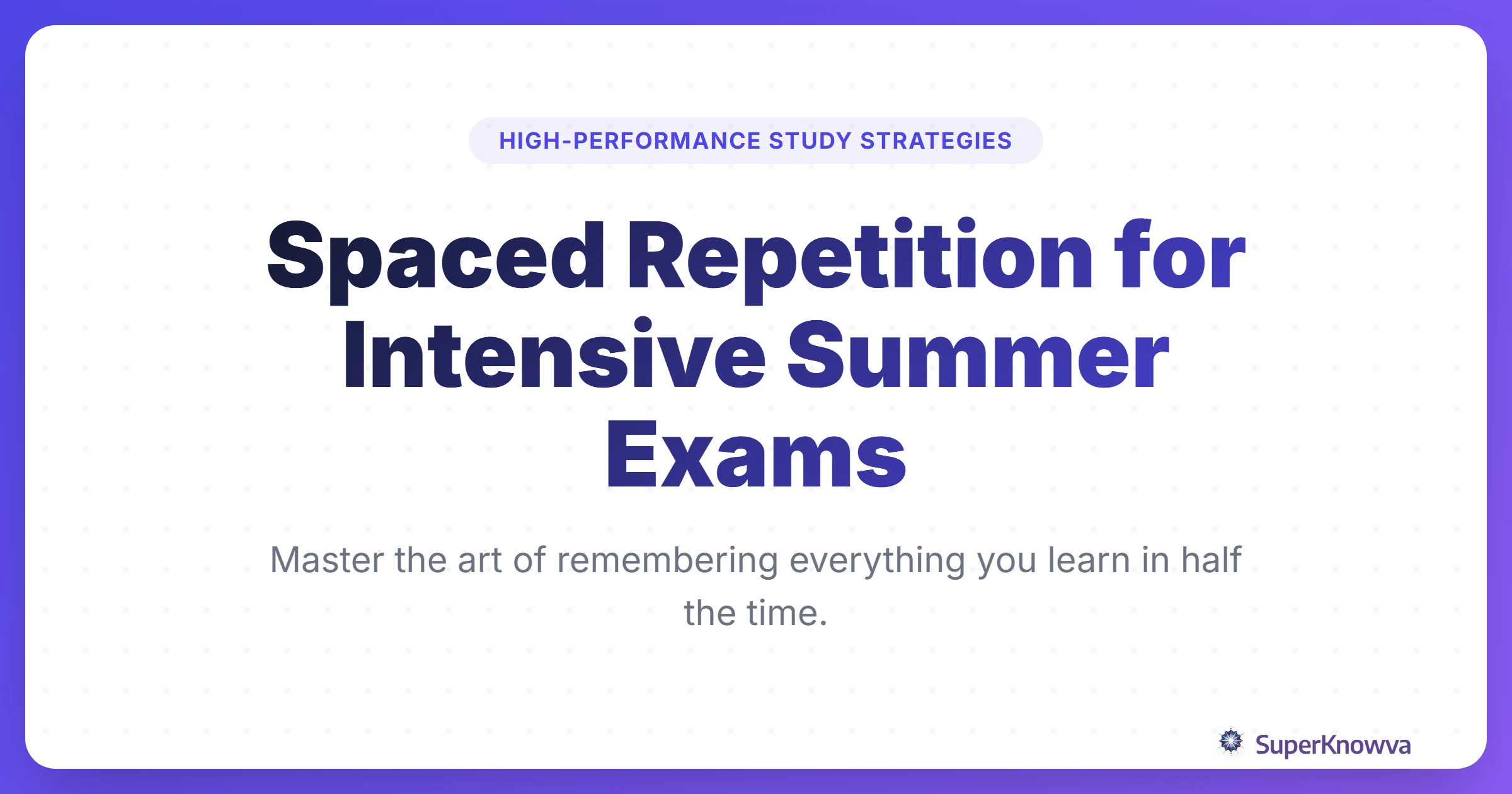 HIGH-PERFORMANCE STUDY STRATEGIES

Spaced Repetition for Intensive Summer Exams

Master the art of remembering everything you learn in half the time.

SuperKnowva